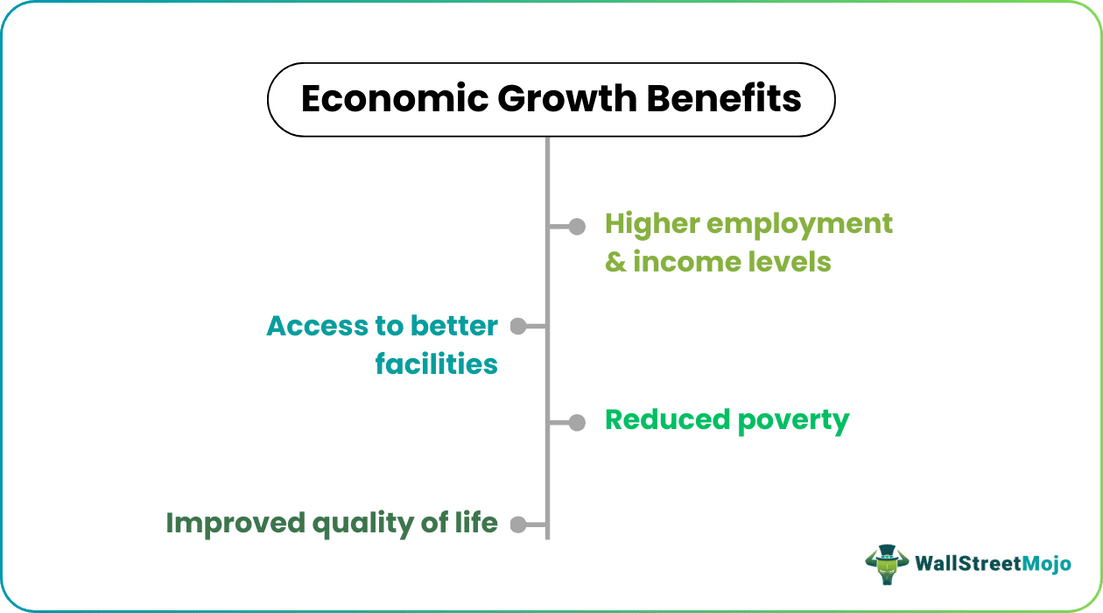 Economic Growth Benefits

Higher employment & income levels

Access to better facilities

Reduced poverty

Improved quality of life

WallStreetMojo